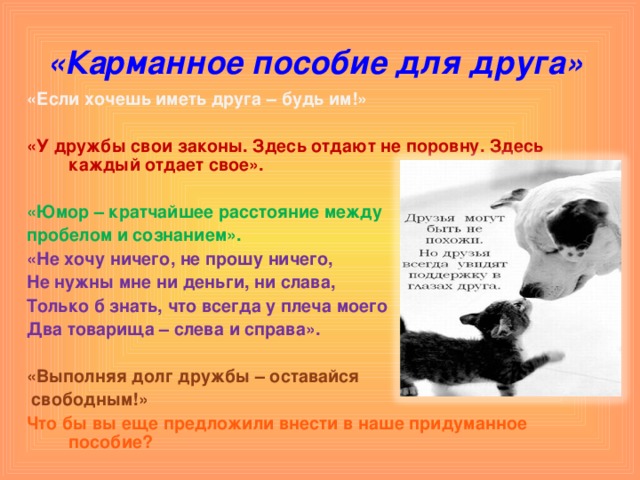 «Карманное пособие для друга»

«Если хочешь иметь друга – будь им!»

«У дружбы свои законы. Здесь отдают не поровну. Здесь каждый отдает свое».

«Юмор – кратчайшее расстояние между пробелом и сознанием».

«Не хочу ничего, не прошу ничего,
Не нужны мне ни деньги, ни слава,
Только б знать, что всегда у плеча моего
Два товарища – слева и справа».

«Выполняя долг дружбы – оставайся свободным!»

Что бы вы еще предложили внести в наше придуманное пособие?

Друзья могут быть не похожи. Но друзья всегда увидят поддержку в глазах друга.